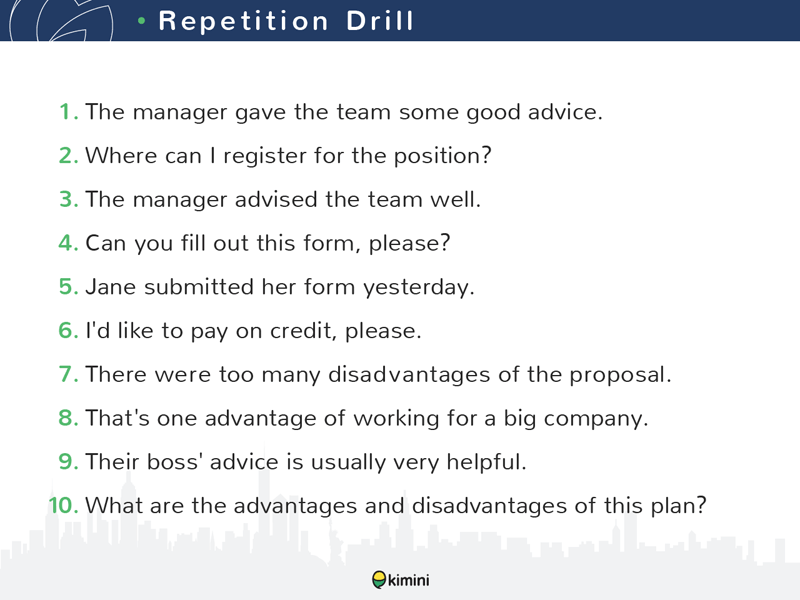 • Repetition Drill

1. The manager gave the team some good advice.
2. Where can I register for the position?
3. The manager advised the team well.
4. Can you fill out this form, please?
5. Jane submitted her form yesterday.
6. I'd like to pay on credit, please.
7. There were too many disadvantages of the proposal.
8. That's one advantage of working for a big company.
9. Their boss' advice is usually very helpful.
10. What are the advantages and disadvantages of this plan?

kimini